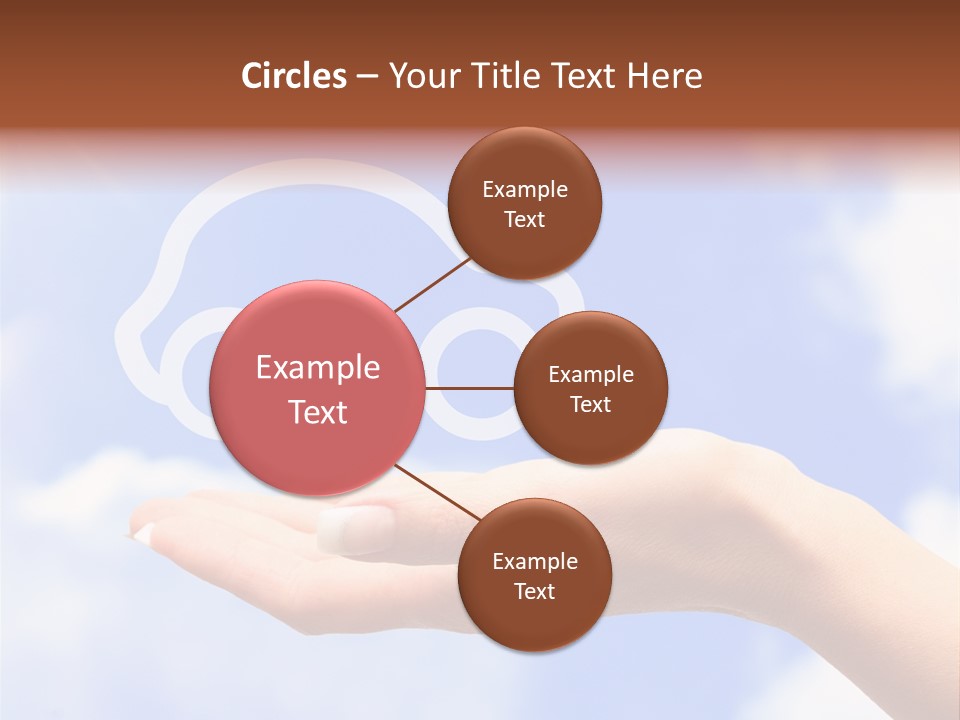 Circles – Your Title Text Here

Example Text

Example Text

Example Text

Example Text